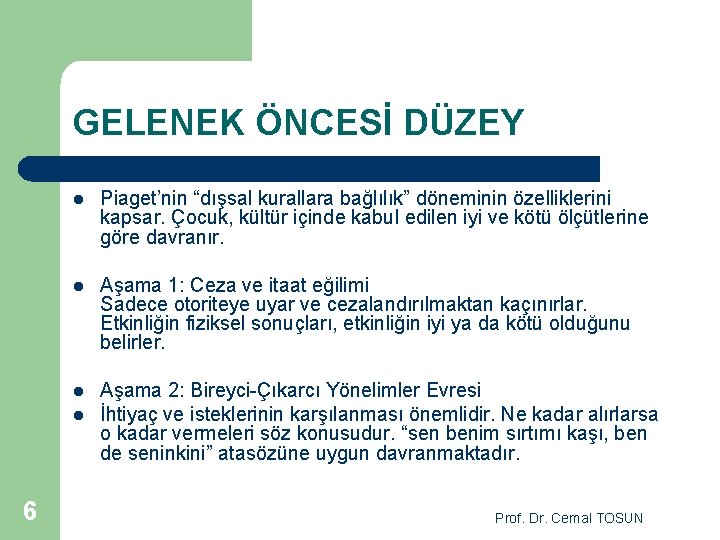 GELENEK ÖNCESİ DÜZEY

- Piaget'nin "dışsal kurallara bağlılık" döneminin özelliklerini kapsar. Çocuk, kültür içinde kabul edilen iyi ve kötü ölçütlerine göre davranır.

- Aşama 1: Ceza ve itaat eğilimi
Sadece otoriteye uyar ve cezalandırılmaktan kaçınırlar. Etkinliğin fiziksel sonuçları, etkinliğin iyi ya da kötü olduğunu belirler.

- Aşama 2: Bireyci-Çıkarcı Yönelimler Evresi
- İhtiyaç ve isteklerinin karşılanması önemlidir. Ne kadar alırlarsa o kadar vermeleri söz konusudur. "sen benim sırtımı kaşı, ben de seninkini" atasözüne uygun davranmaktadır.

6

Prof. Dr. Cemal TOSUN